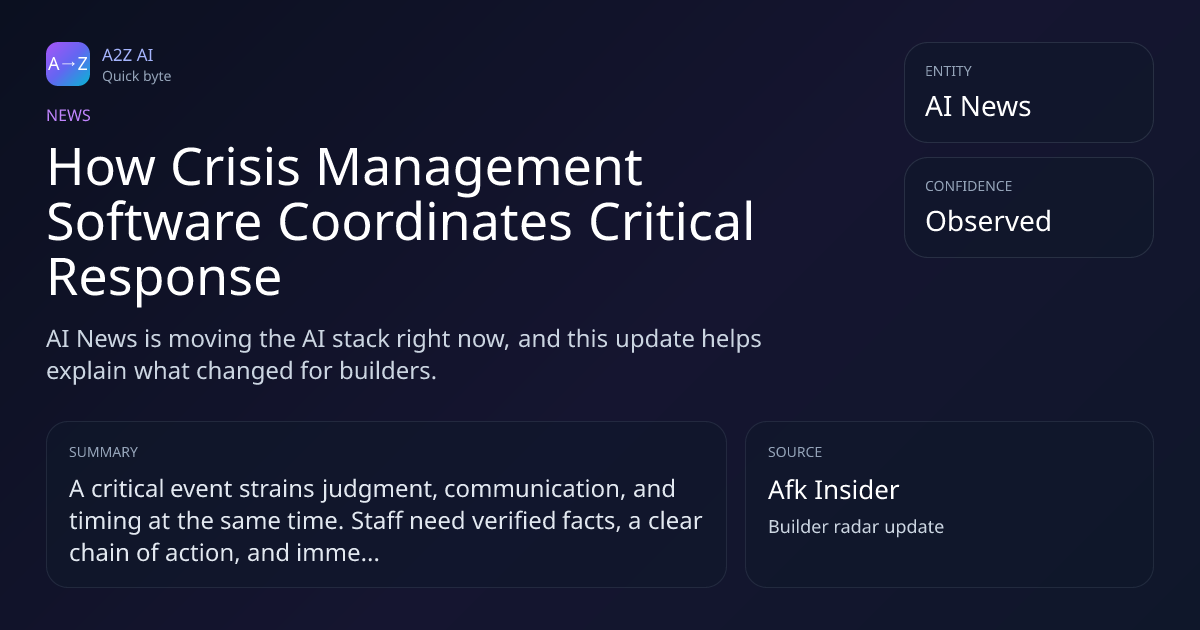 A→Z

A2Z AI
Quick byte

NEWS

How Crisis Management Software Coordinates Critical Response

AI News is moving the AI stack right now, and this update helps explain what changed for builders.

ENTITY
AI News

CONFIDENCE
Observed

SUMMARY
A critical event strains judgment, communication, and timing at the same time. Staff need verified facts, a clear chain of action, and imme...

SOURCE
Afk Insider
Builder radar update